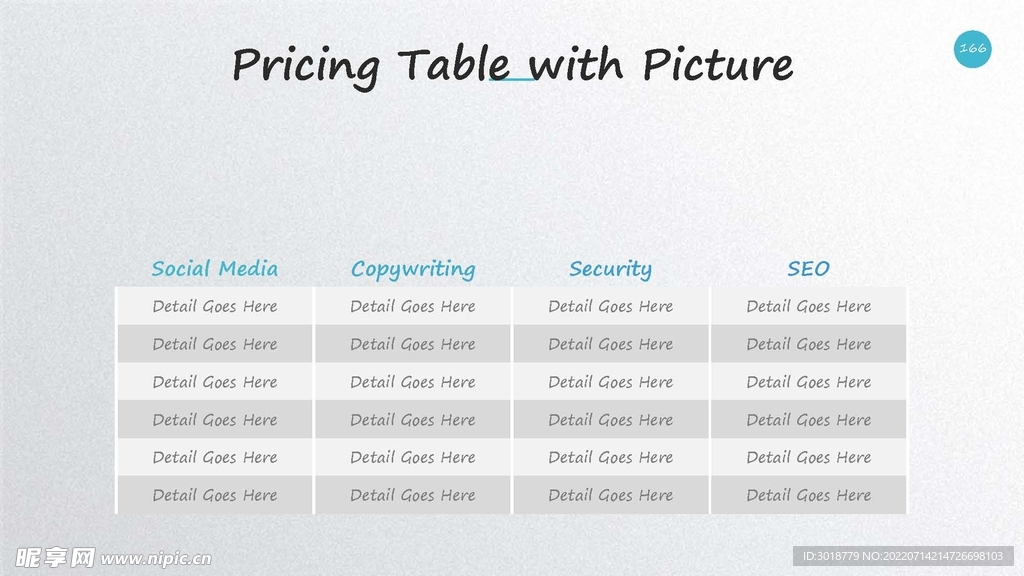 Pricing Table with Picture

166

| Social Media | Copywriting | Security | SEO |
|---|---|---|---|
| Detail Goes Here | Detail Goes Here | Detail Goes Here | Detail Goes Here |
| Detail Goes Here | Detail Goes Here | Detail Goes Here | Detail Goes Here |
| Detail Goes Here | Detail Goes Here | Detail Goes Here | Detail Goes Here |
| Detail Goes Here | Detail Goes Here | Detail Goes Here | Detail Goes Here |
| Detail Goes Here | Detail Goes Here | Detail Goes Here | Detail Goes Here |
| Detail Goes Here | Detail Goes Here | Detail Goes Here | Detail Goes Here |

昵享网 www.nipic.cn

ID:3018779 NO:20220714214726698103